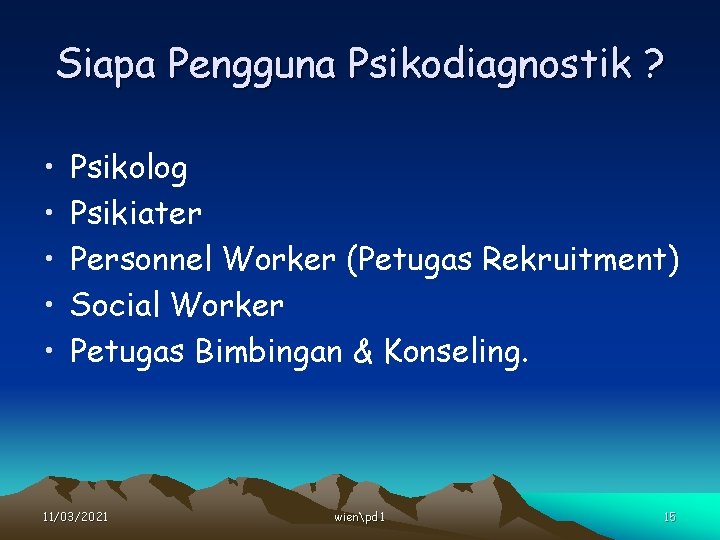 Siapa Pengguna Psikodiagnostik ?

• Psikolog
• Psikiater
• Personnel Worker (Petugas Rekruitment)
• Social Worker
• Petugas Bimbingan & Konseling.

11/03/2021 wien\pd1 15